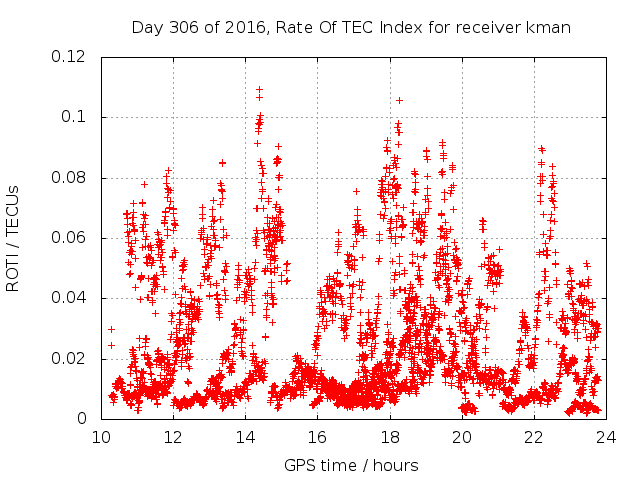 Day 306 of 2016, Rate Of TEC Index for receiver kman

ROTI / TECUs

0.12
0.1
0.08
0.06
0.04
0.02
0

10 12 14 16 18 20 22 24

GPS time / hours